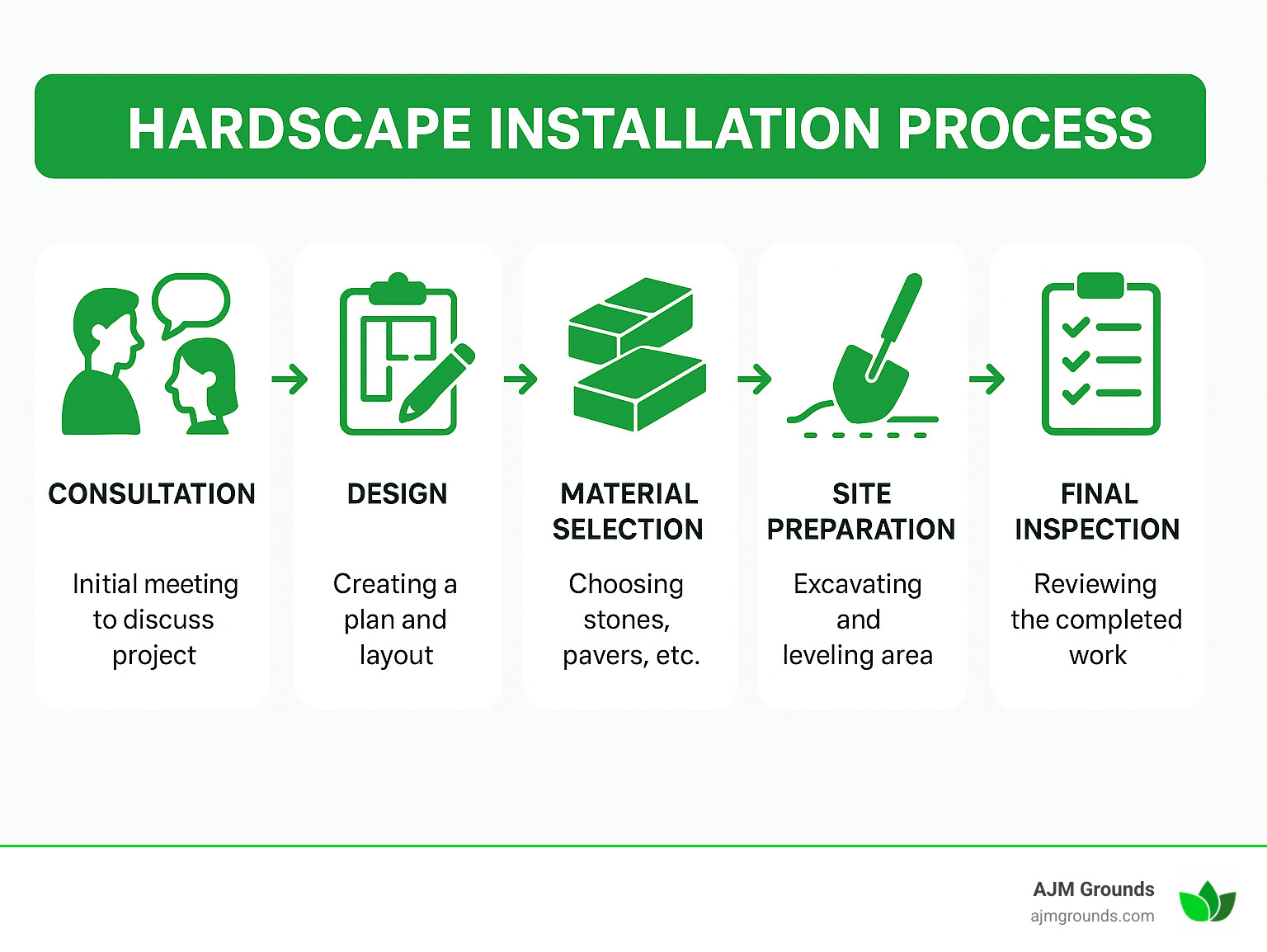 HARDSCAPE INSTALLATION PROCESS

CONSULTATION

Initial meeting to discuss project

DESIGN

Creating a plan and layout

MATERIAL SELECTION

Choosing stones, pavers, etc.

SITE PREPARATION

Excavating and leveling area

FINAL INSPECTION

Reviewing the completed work

AJM Grounds
ajmgrounds.com